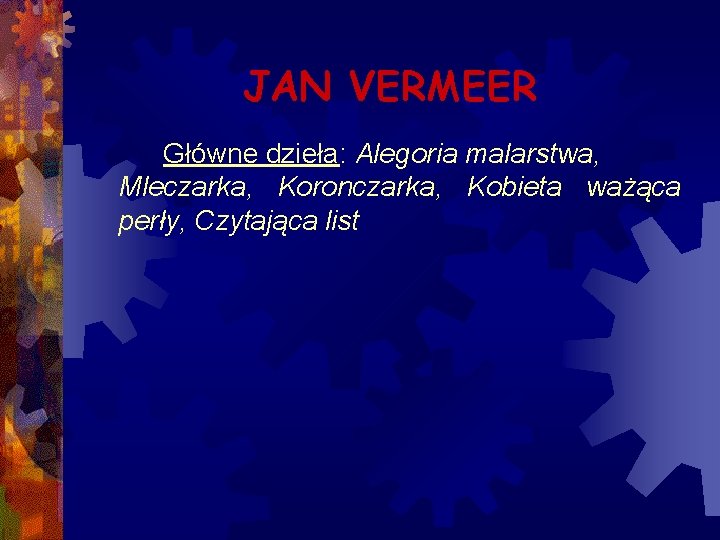 JAN VERMEER

Główne dzieła: Alegoria malarstwa, Mleczarka, Koronczarka, Kobieta ważąca perły, Czytająca list